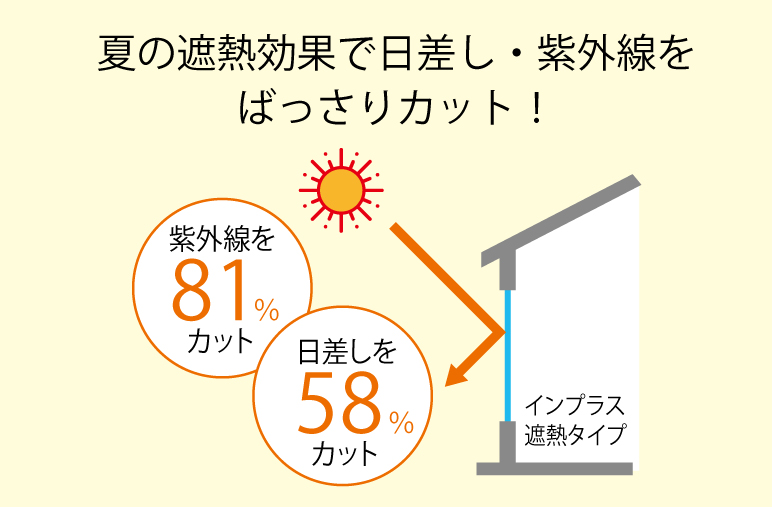 夏の遮熱効果で日差し・紫外線を
ばっさりカット！

紫外線を
81%
カット

日差しを
58%
カット

インプラス
遮熱タイプ